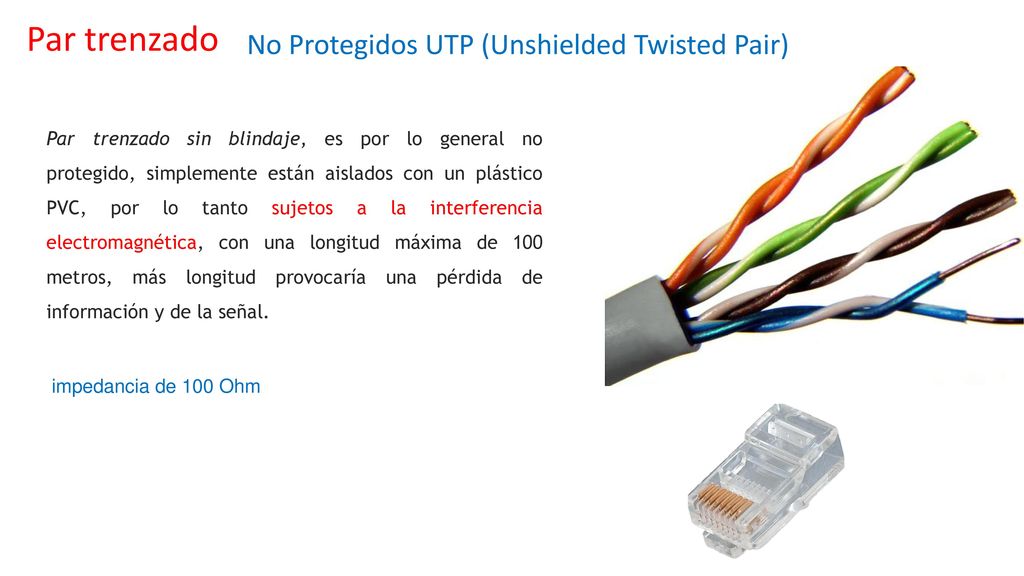 Par trenzado No Protegidos UTP (Unshielded Twisted Pair)

Par trenzado sin blindaje, es por lo general no protegido, simplemente están aislados con un plástico PVC, por lo tanto sujetos a la interferencia electromagnética, con una longitud máxima de 100 metros, más longitud provocaría una pérdida de información y de la señal.

impedancia de 100 Ohm